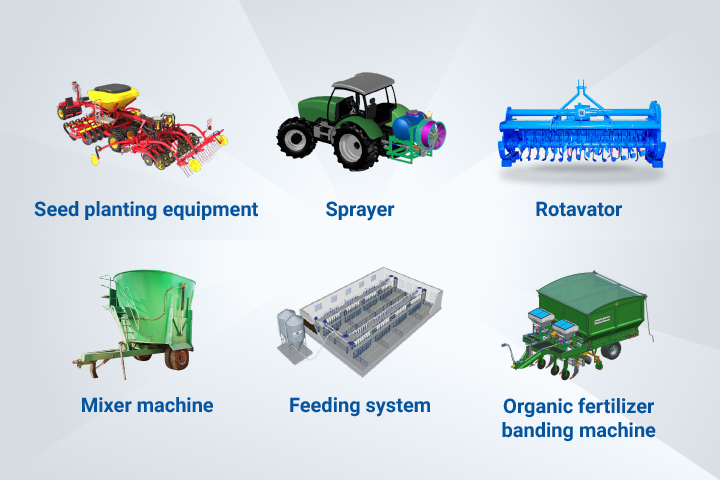 Seed planting equipment

Sprayer

Rotavator

Mixer machine

Feeding system

Organic fertilizer banding machine